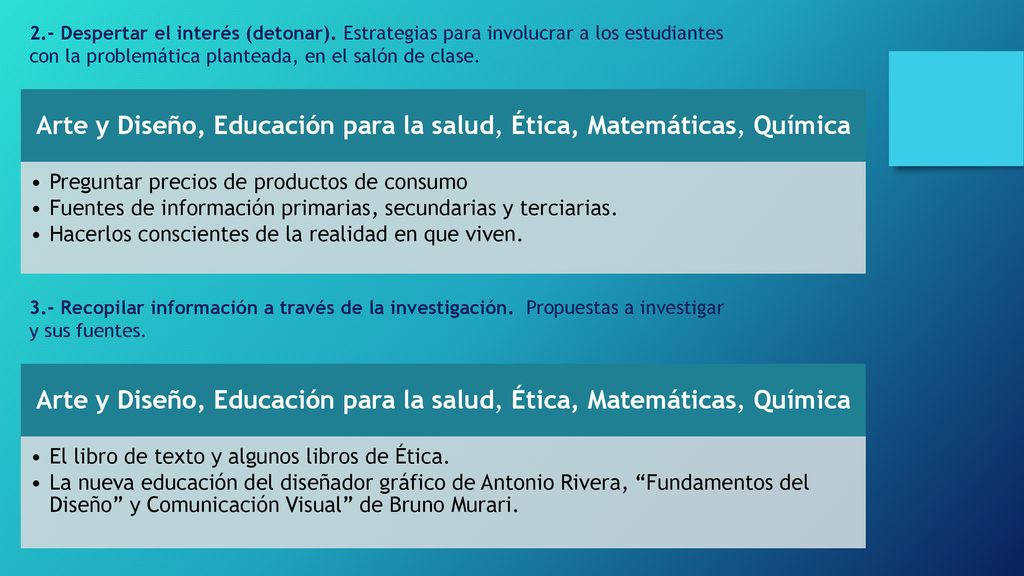 2.- Despertar el interés (detonar). Estrategias para involucrar a los estudiantes con la problemática planteada, en el salón de clase.

Arte y Diseño, Educación para la salud, Ética, Matemáticas, Química

• Preguntar precios de productos de consumo
• Fuentes de información primarias, secundarias y terciarias.
• Hacerlos conscientes de la realidad en que viven.

3.- Recopilar información a través de la investigación. Propuestas a investigar y sus fuentes.

Arte y Diseño, Educación para la salud, Ética, Matemáticas, Química

• El libro de texto y algunos libros de Ética.
• La nueva educación del diseñador gráfico de Antonio Rivera, “Fundamentos del Diseño” y Comunicación Visual” de Bruno Murari.